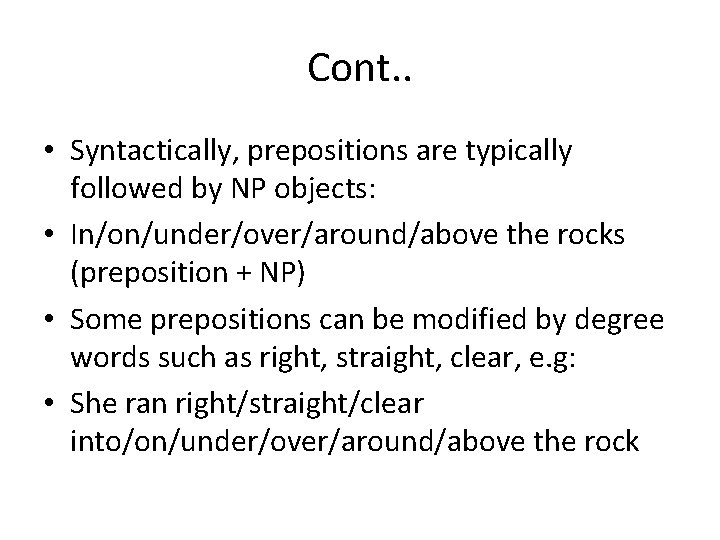 Cont..

• Syntactically, prepositions are typically followed by NP objects:

• In/on/under/over/around/above the rocks (preposition + NP)

• Some prepositions can be modified by degree words such as right, straight, clear, e.g:

• She ran right/straight/clear into/on/under/over/around/above the rock